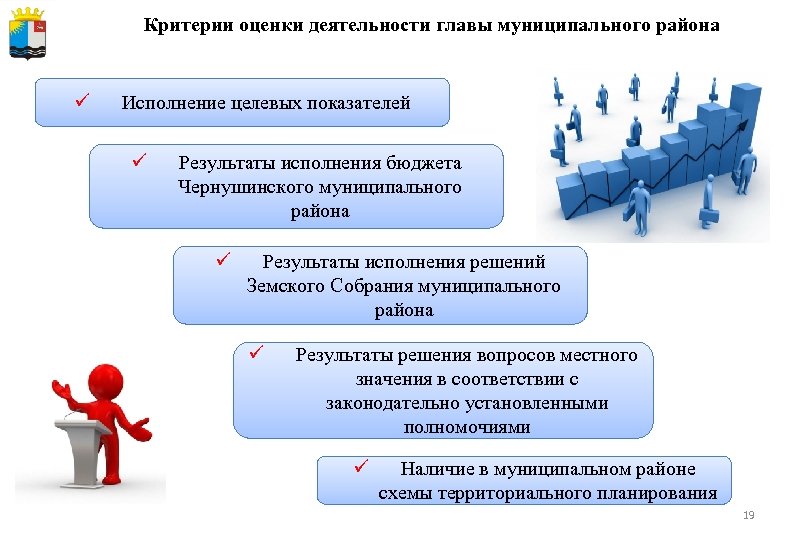 Критерии оценки деятельности главы муниципального района

✓ Исполнение целевых показателей

✓ Результаты исполнения бюджета Чернушинского муниципального района

✓ Результаты исполнения решений Земского Собрания муниципального района

✓ Результаты решения вопросов местного значения в соответствии с законодательно установленными полномочиями

✓ Наличие в муниципальном районе схемы территориального планирования

19